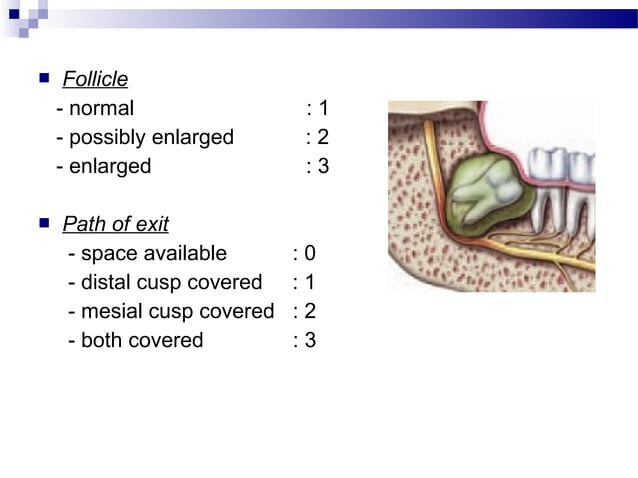 Follicle
- normal : 1
- possibly enlarged : 2
- enlarged : 3

Path of exit
- space available : 0
- distal cusp covered : 1
- mesial cusp covered : 2
- both covered : 3